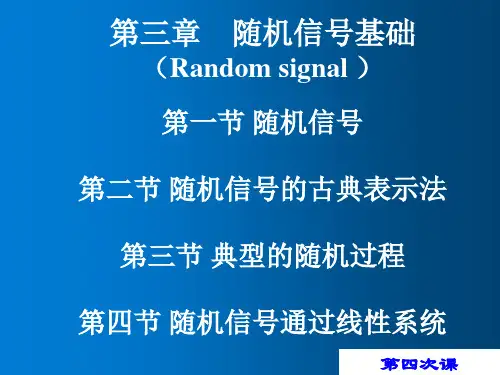 第三章　随机信号基础
（Random signal ）

第一节 随机信号

第二节 随机信号的古典表示法

第三节 典型的随机过程

第四节 随机信号通过线性系统

第四次课